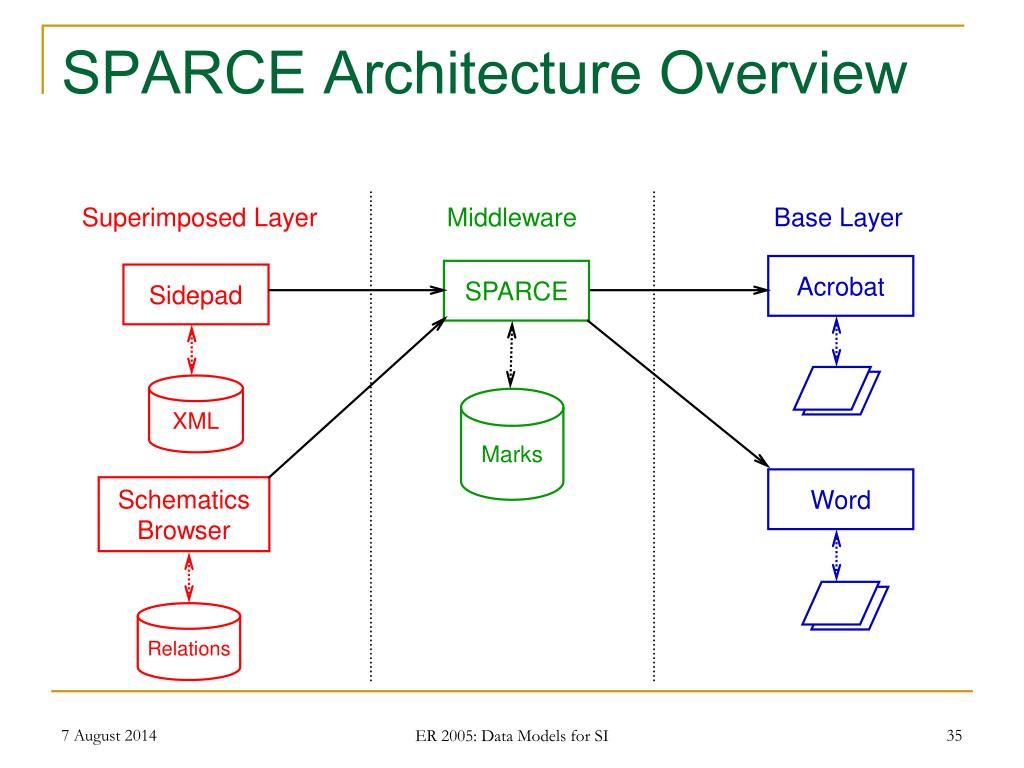 SPARCE Architecture Overview

Superimposed Layer

Sidepad

XML

Schematics Browser

Relations

Middleware

SPARCE

Marks

Base Layer

Acrobat

Word

7 August 2014

ER 2005: Data Models for SI

35